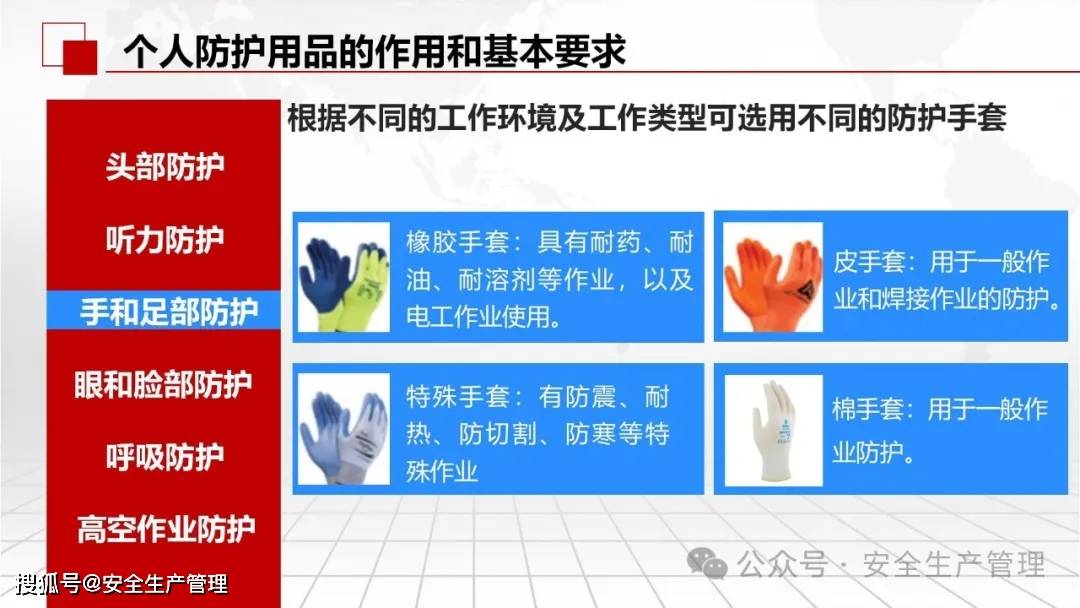 个人防护用品的作用和基本要求

头部防护

听力防护

手和足部防护

眼和脸部防护

呼吸防护

高空作业防护

根据不同的工作环境及工作类型可选用不同的防护手套

橡胶手套：具有耐药、耐油、耐溶剂等作业，以及电工作业使用。

皮手套：用于一般作业和焊接作业的防护。

特殊手套：有防震、耐热、防切割、防寒等特殊作业

棉手套：用于一般作业防护。

公众号 · 安全生产管理

搜狐号@安全生产管理